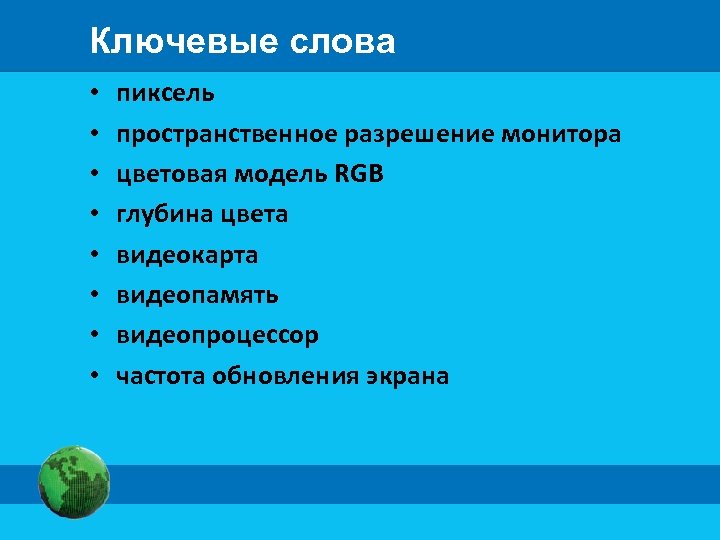 Ключевые слова

• пиксель
• пространственное разрешение монитора
• цветовая модель RGB
• глубина цвета
• видеокарта
• видеопамять
• видеопроцессор
• частота обновления экрана